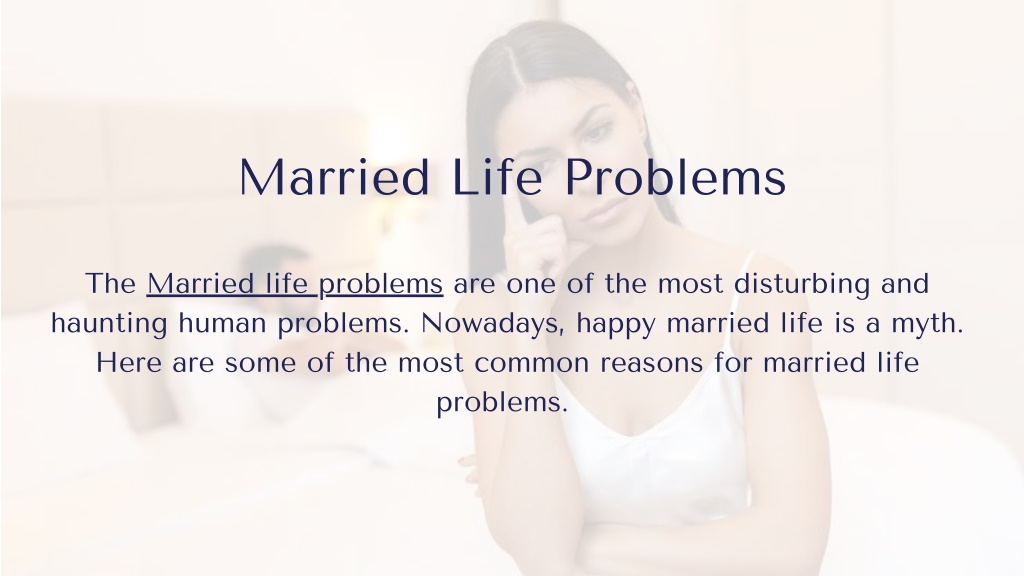 Married Life Problems

The Married life problems are one of the most disturbing and haunting human problems. Nowadays, happy married life is a myth. Here are some of the most common reasons for married life problems.